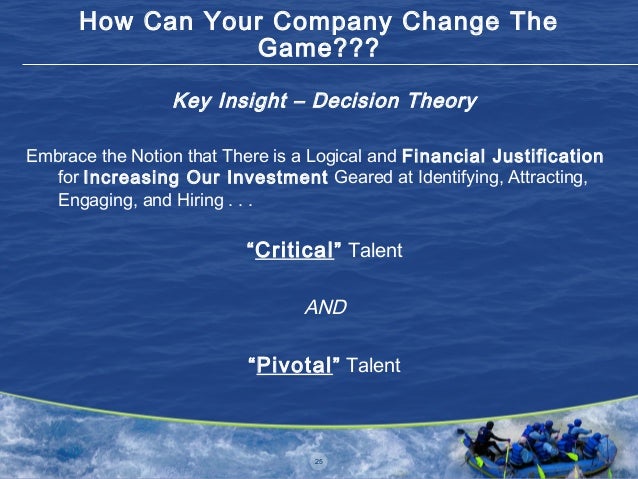 How Can Your Company Change The Game???

Key Insight – Decision Theory

Embrace the Notion that There is a Logical and Financial Justification for Increasing Our Investment Geared at Identifying, Attracting, Engaging, and Hiring . . .

“Critical” Talent

AND

“Pivotal” Talent

25